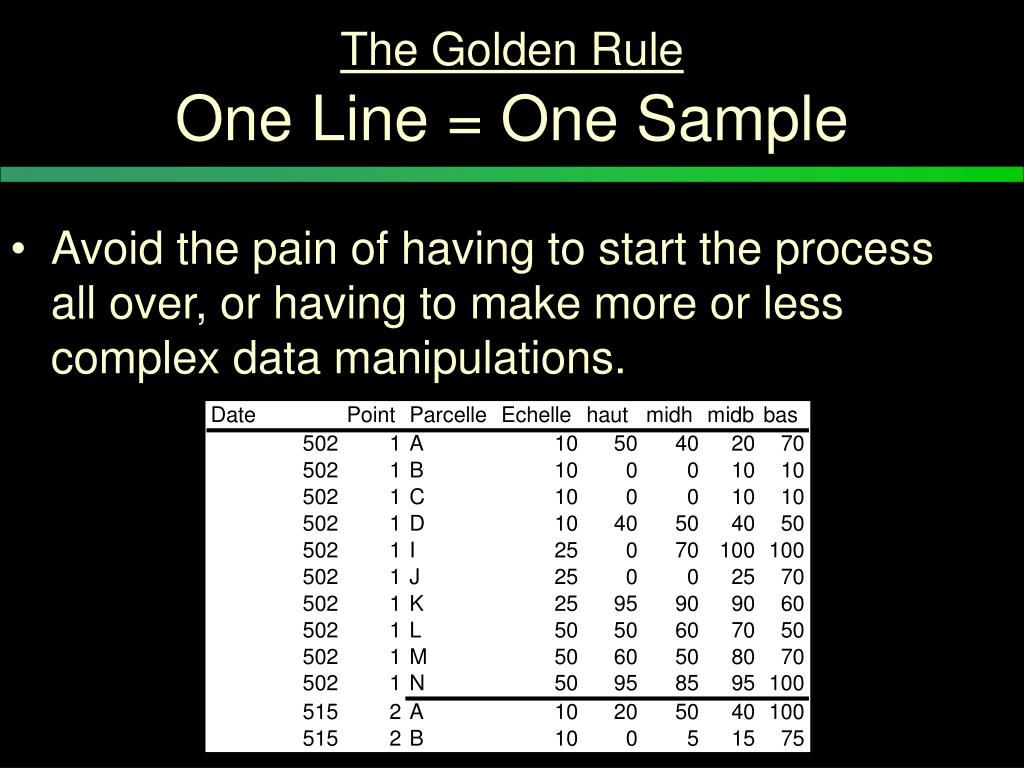 The Golden Rule
One Line = One Sample

• Avoid the pain of having to start the process all over, or having to make more or less complex data manipulations.

| Date | Point | Parcelle | Echelle | haut | midh | midb | bas |
|---|---|---|---|---|---|---|---|
| 502 | 1 | A | 10 | 50 | 40 | 20 | 70 |
| 502 | 1 | B | 10 | 0 | 0 | 10 | 10 |
| 502 | 1 | C | 10 | 0 | 0 | 10 | 10 |
| 502 | 1 | D | 10 | 40 | 50 | 40 | 50 |
| 502 | 1 | I | 25 | 0 | 70 | 100 | 100 |
| 502 | 1 | J | 25 | 0 | 0 | 25 | 70 |
| 502 | 1 | K | 25 | 95 | 90 | 90 | 60 |
| 502 | 1 | L | 50 | 50 | 60 | 70 | 50 |
| 502 | 1 | M | 50 | 60 | 50 | 80 | 70 |
| 502 | 1 | N | 50 | 95 | 85 | 95 | 100 |
| 515 | 2 | A | 10 | 20 | 50 | 40 | 100 |
| 515 | 2 | B | 10 | 0 | 5 | 15 | 75 |